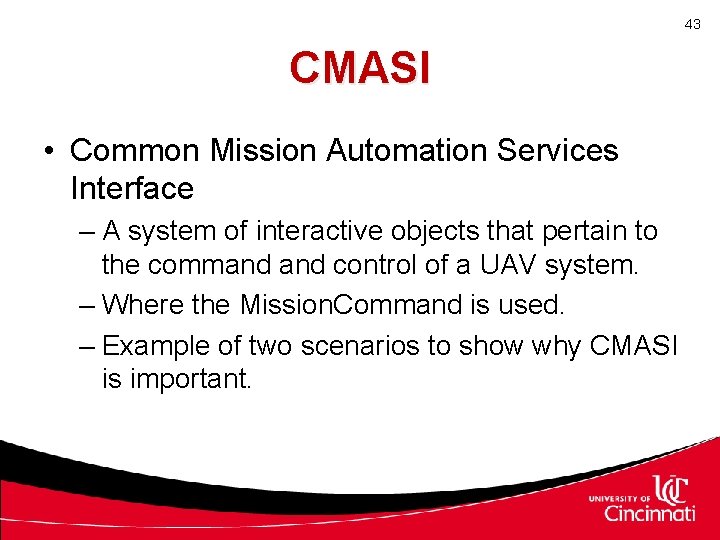 43

CMASI

• Common Mission Automation Services Interface

– A system of interactive objects that pertain to the command and control of a UAV system.

– Where the MissionCommand is used.

– Example of two scenarios to show why CMASI is important.

UNIVERSITY OF UC Cincinnati